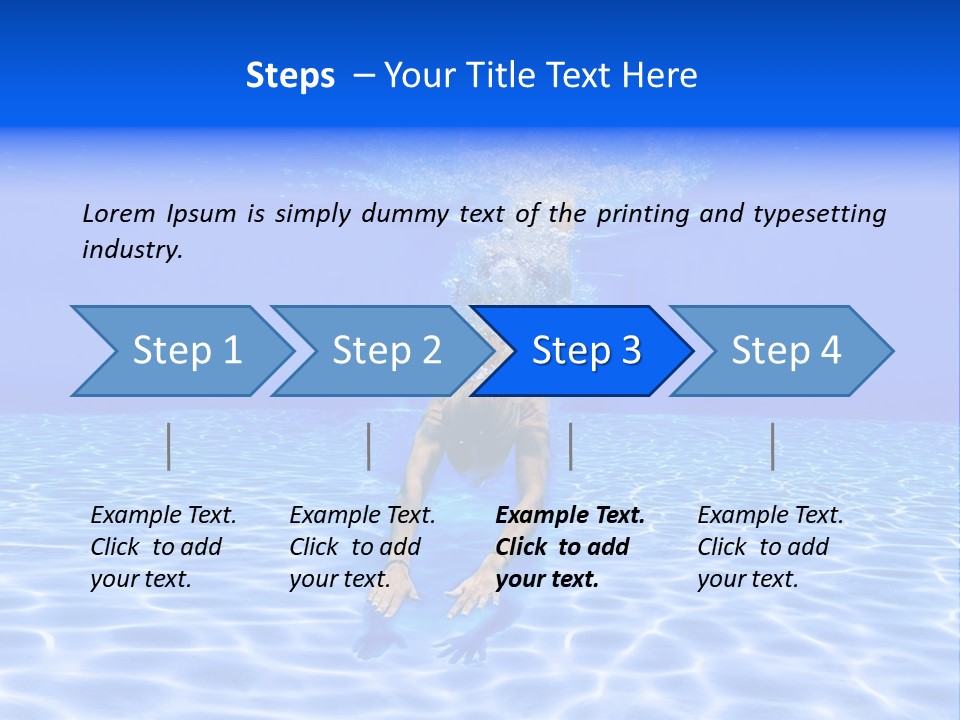 Steps – Your Title Text Here

Lorem Ipsum is simply dummy text of the printing and typesetting industry.

Step 1

Step 2

Step 3

Step 4

Example Text. Click to add your text.

Example Text. Click to add your text.

Example Text. Click to add your text.

Example Text. Click to add your text.